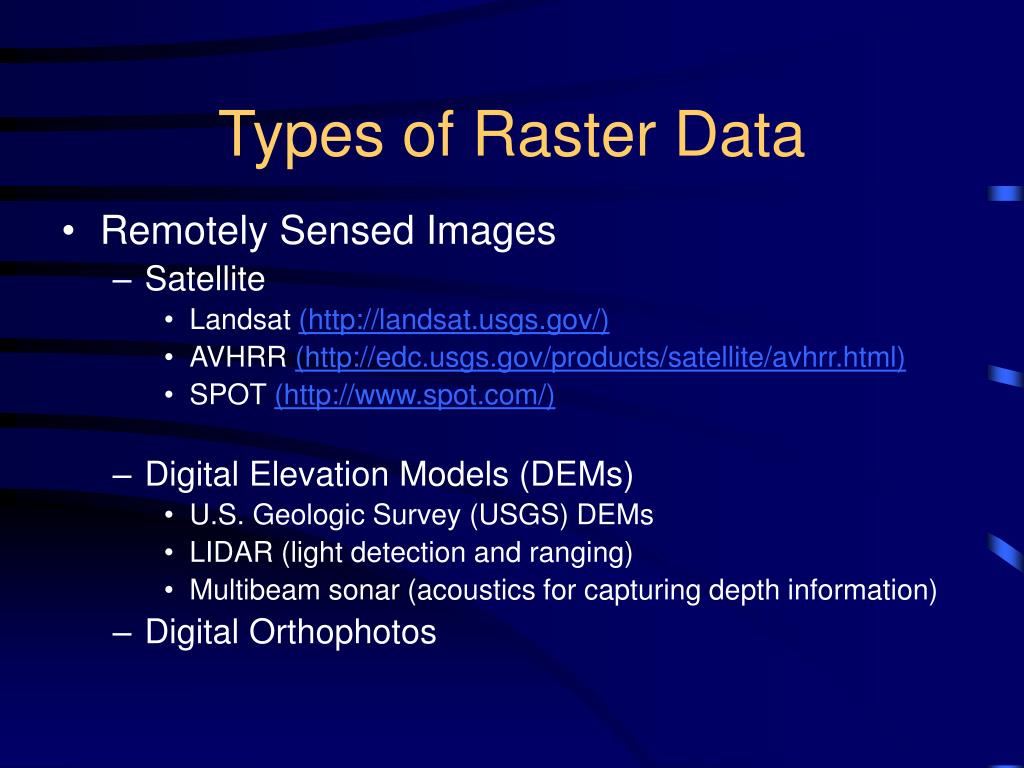 Types of Raster Data

• Remotely Sensed Images
– Satellite
• Landsat (http://landsat.usgs.gov/)
• AVHRR (http://edc.usgs.gov/products/satellite/avhrr.html)
• SPOT (http://www.spot.com/)

– Digital Elevation Models (DEMs)
• U.S. Geologic Survey (USGS) DEMs
• LIDAR (light detection and ranging)
• Multibeam sonar (acoustics for capturing depth information)
– Digital Orthophotos